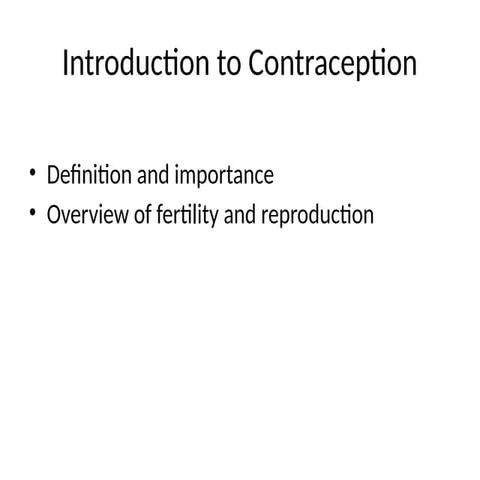 Introduction to Contraception

• Definition and importance
• Overview of fertility and reproduction